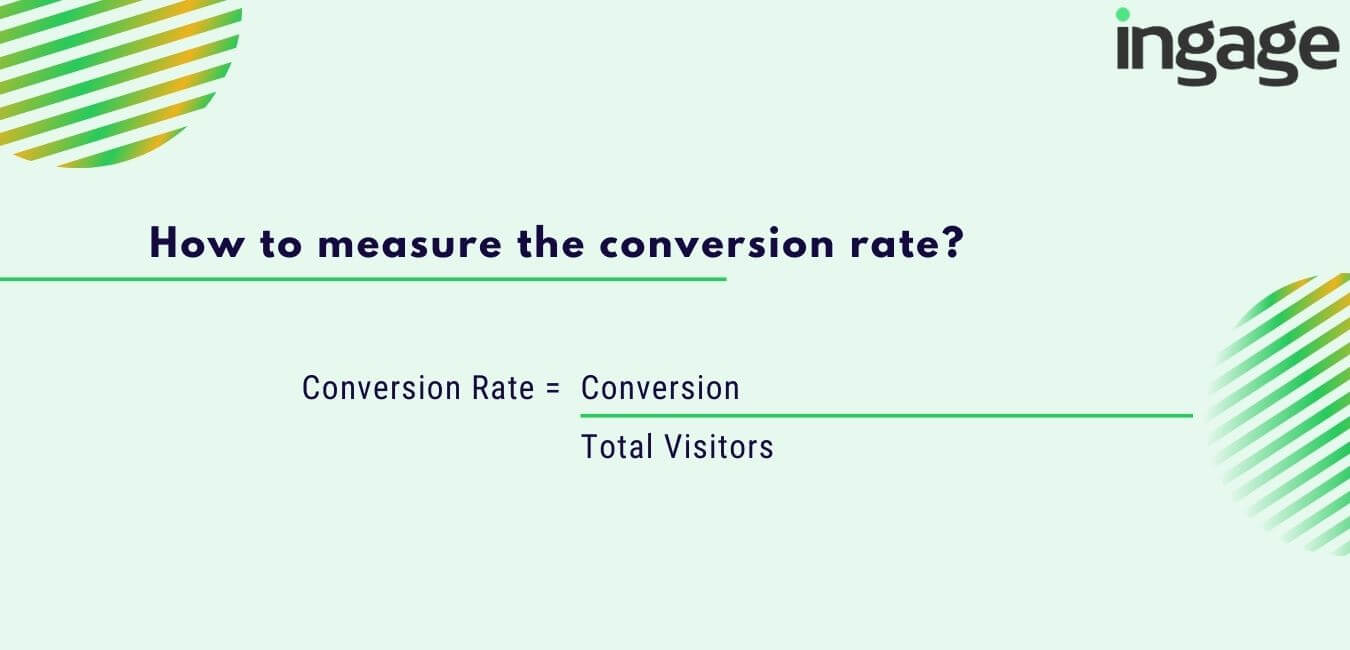 ingage

How to measure the conversion rate?

$\text{Conversion Rate} = \frac{\text{Conversion}}{\text{Total Visitors}}$